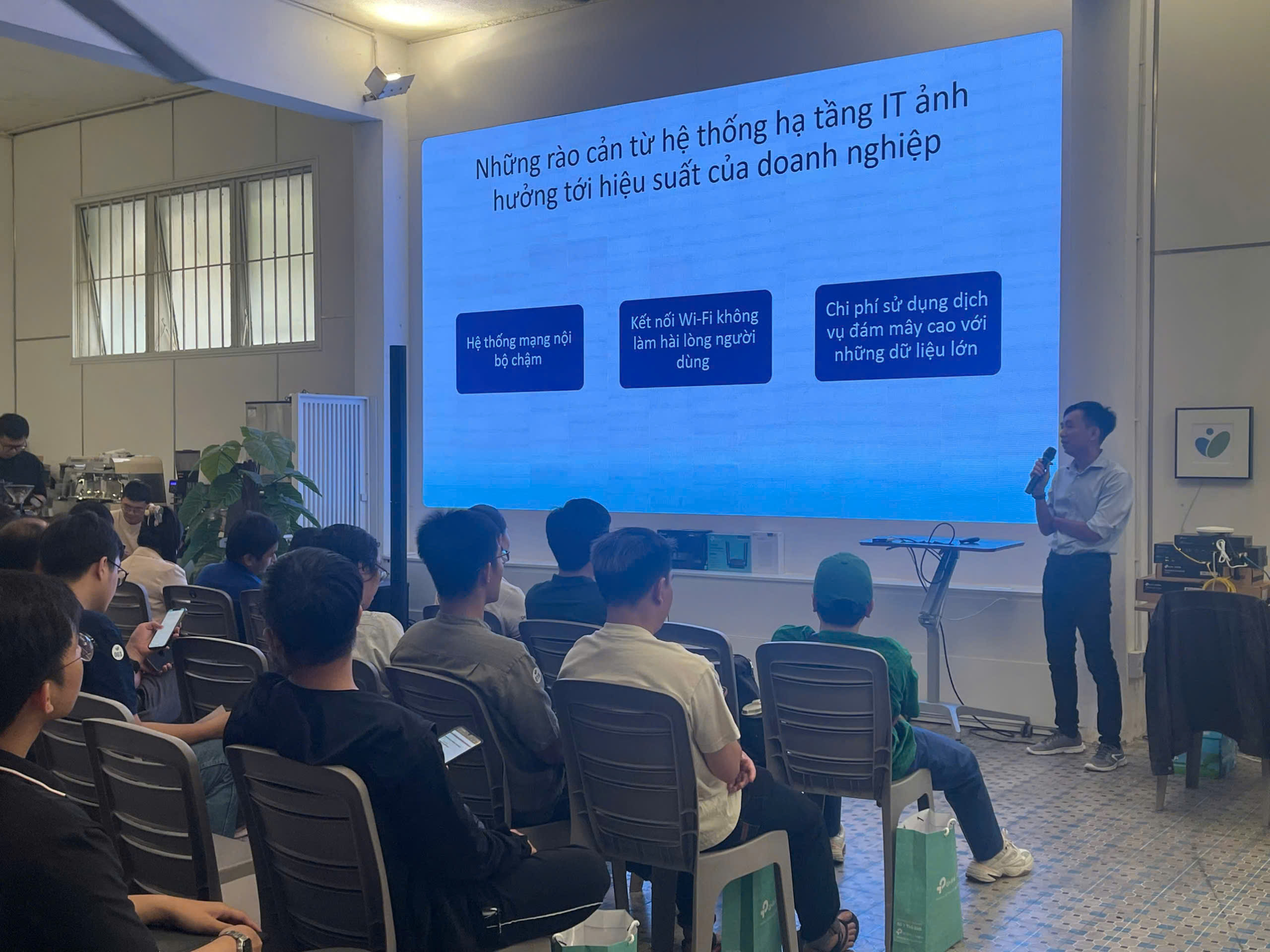 Những rào cản từ hệ thống hạ tầng IT ảnh hưởng tới hiệu suất của doanh nghiệp

Hệ thống mạng nội bộ chậm

Kết nối Wi-Fi không làm hài lòng người dùng

Chi phí sử dụng dịch vụ đám mây cao với những dữ liệu lớn